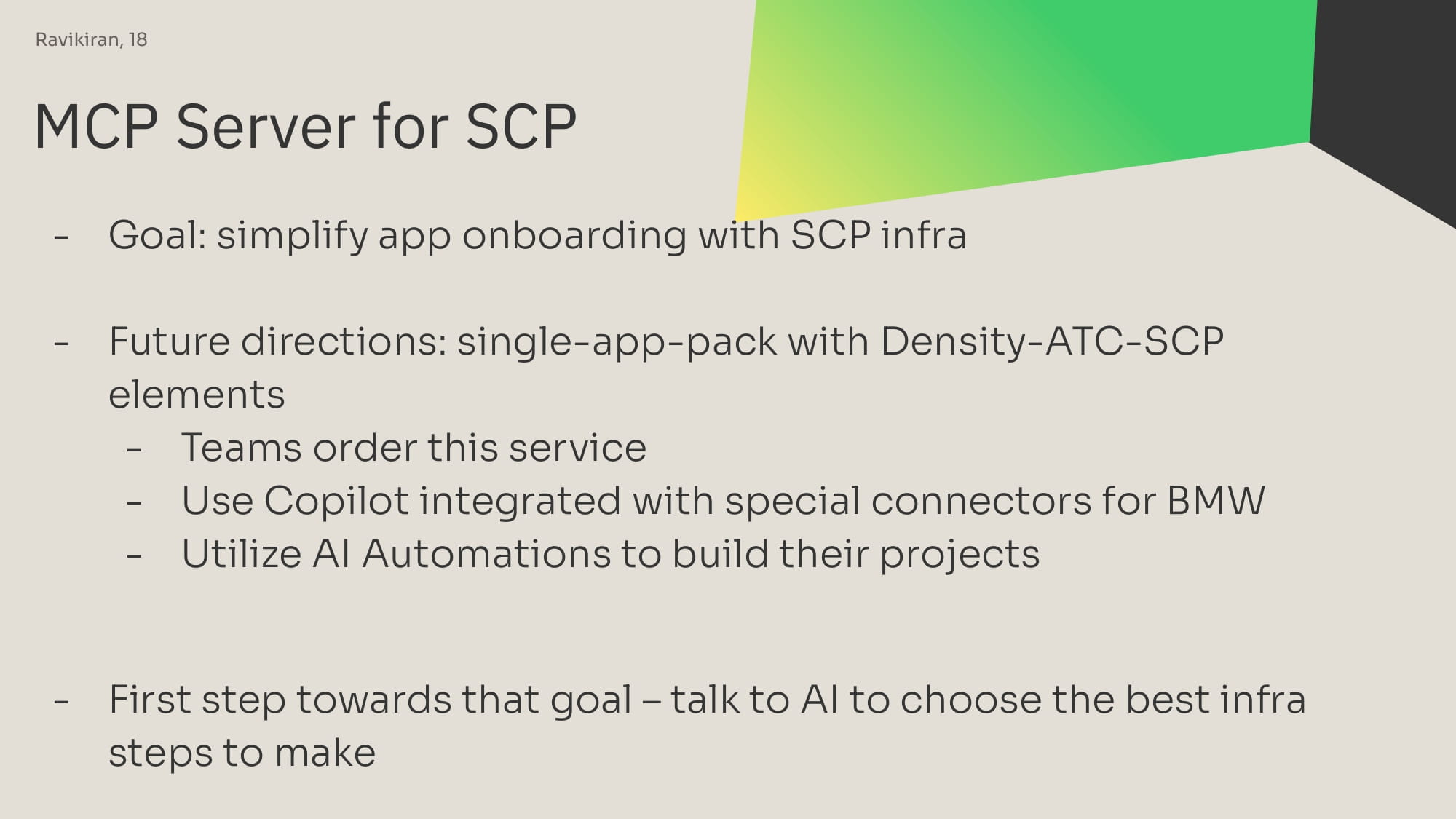 Ravikiran, 18

MCP Server for SCP

- Goal: simplify app onboarding with SCP infra

- Future directions: single-app-pack with Density-ATC-SCP elements
  - Teams order this service
  - Use Copilot integrated with special connectors for BMW
  - Utilize AI Automations to build their projects

- First step towards that goal – talk to AI to choose the best infra steps to make